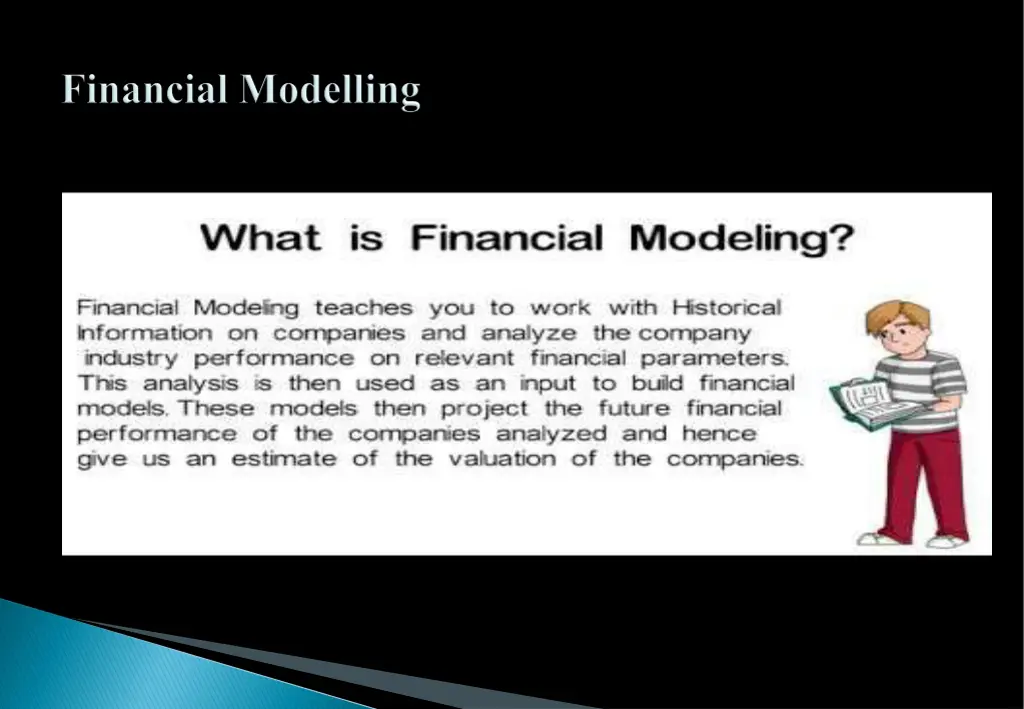 Financial Modelling

What is Financial Modeling?

Financial Modeling teaches you to work with Historical Information on companies and analyze the company industry performance on relevant financial parameters. This analysis is then used as an input to build financial models. These models then project the future financial performance of the companies analyzed and hence give us an estimate of the valuation of the companies.